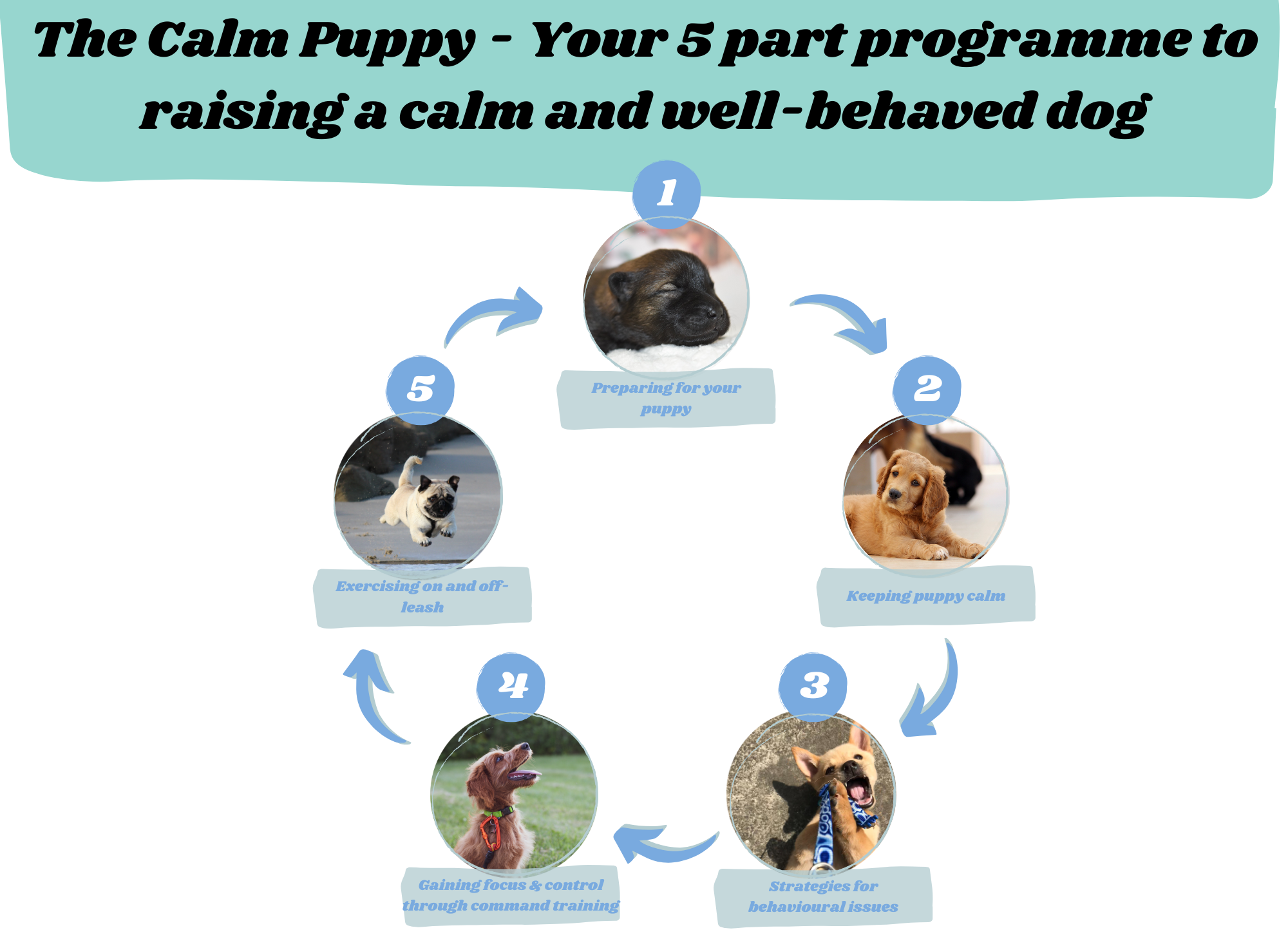 The Calm Puppy - Your 5 part programme to raising a calm and well-behaved dog

1

Preparing for your puppy

2

Keeping puppy calm

3

Strategies for behavioural issues

4

Gaining focus & control through command training

5

Exercising on and off-leash